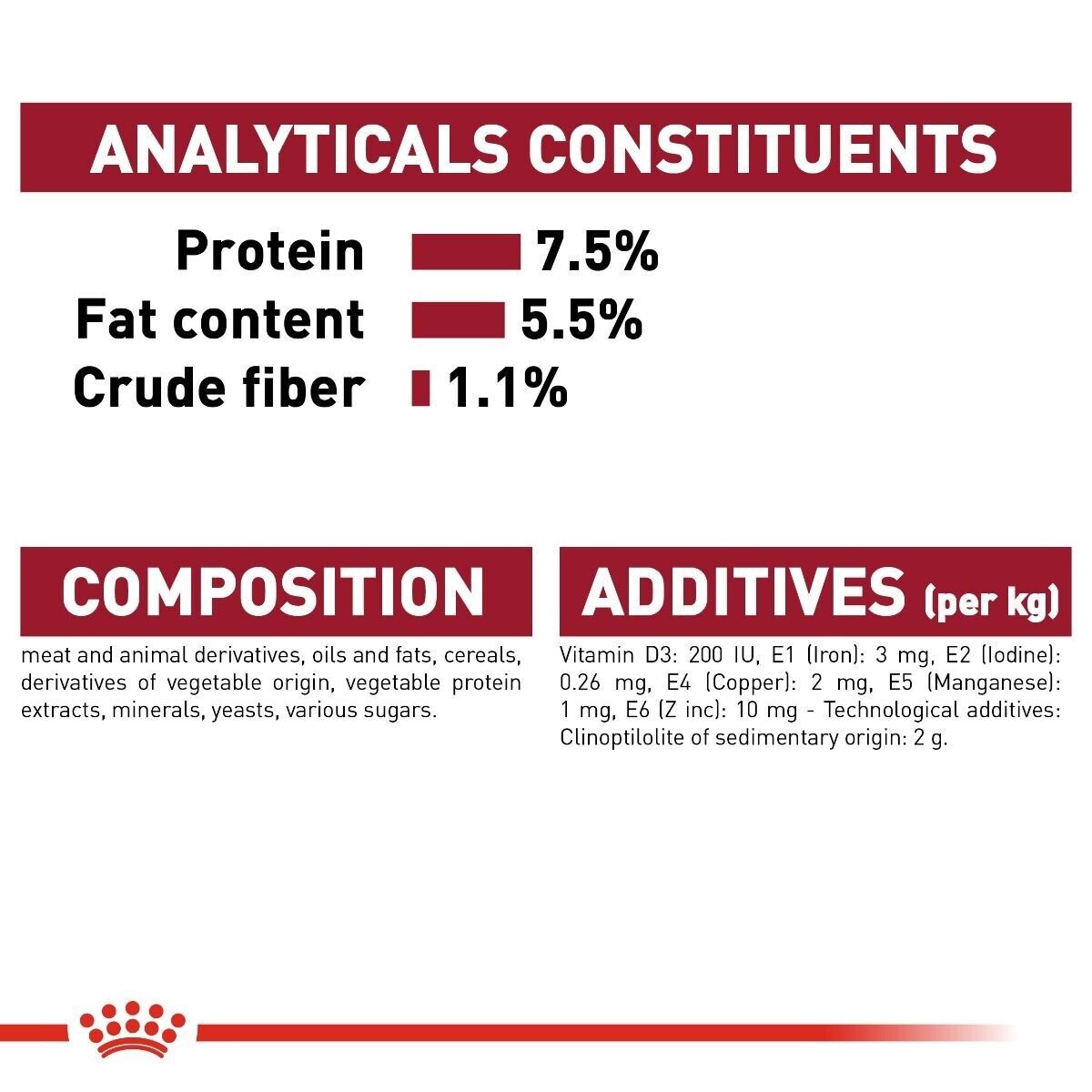 ANALYTICALS CONSTITUENTS

Protein 7.5%
Fat content 5.5%
Crude fiber 1.1%

COMPOSITION

meat and animal derivatives, oils and fats, cereals, derivatives of vegetable origin, vegetable protein extracts, minerals, yeasts, various sugars.

ADDITIVES (per kg)

Vitamin D3: 200 IU, E1 (Iron): 3 mg, E2 (Iodine): 0.26 mg, E4 (Copper): 2 mg, E5 (Manganese): 1 mg, E6 (Z inc): 10 mg - Technological additives: Clinoptilolite of sedimentary origin: 2 g.